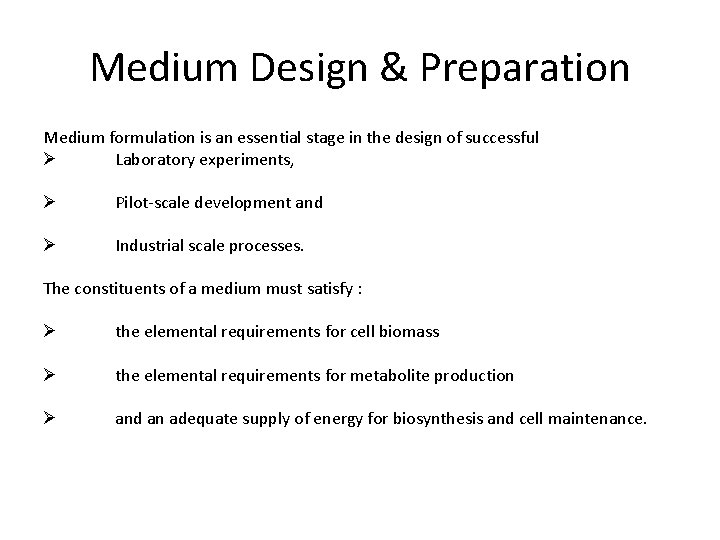 Medium Design & Preparation

Medium formulation is an essential stage in the design of successful
➢ Laboratory experiments,

➢ Pilot-scale development and

➢ Industrial scale processes.

The constituents of a medium must satisfy :

➢ the elemental requirements for cell biomass

➢ the elemental requirements for metabolite production

➢ and an adequate supply of energy for biosynthesis and cell maintenance.